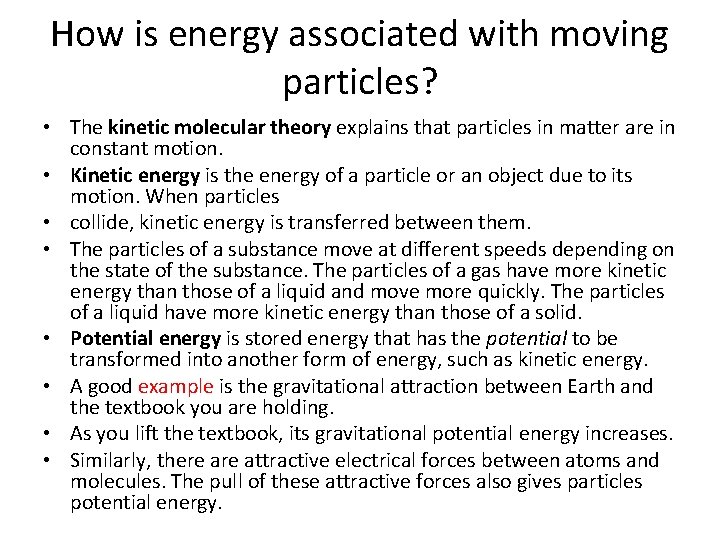 How is energy associated with moving particles?

• The kinetic molecular theory explains that particles in matter are in constant motion.
• Kinetic energy is the energy of a particle or an object due to its motion. When particles
• collide, kinetic energy is transferred between them.
• The particles of a substance move at different speeds depending on the state of the substance. The particles of a gas have more kinetic energy than those of a liquid and move more quickly. The particles of a liquid have more kinetic energy than those of a solid.
• Potential energy is stored energy that has the potential to be transformed into another form of energy, such as kinetic energy.
• A good example is the gravitational attraction between Earth and the textbook you are holding.
• As you lift the textbook, its gravitational potential energy increases.
• Similarly, there are attractive electrical forces between atoms and molecules. The pull of these attractive forces also gives particles potential energy.